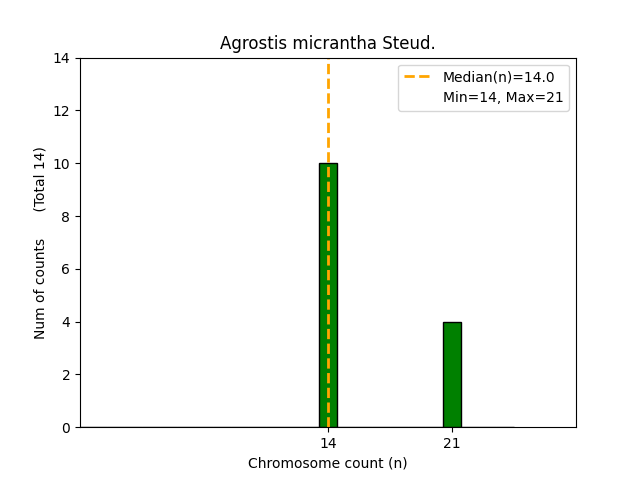 Agrostis micrantha Steud.

Median(n)=14.0
Min=14, Max=21

Num of counts (Total 14)

14
12
10
8
6
4
2
0

14
21

Chromosome count (n)